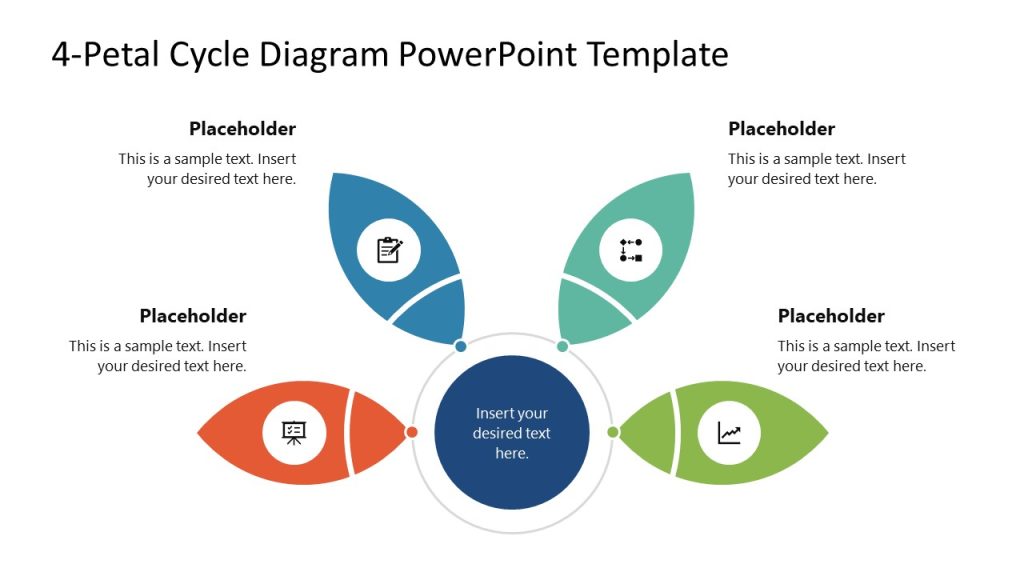 4-Petal Cycle Diagram PowerPoint Template

Placeholder

This is a sample text. Insert your desired text here.

Placeholder

This is a sample text. Insert your desired text here.

Placeholder

This is a sample text. Insert your desired text here.

Placeholder

This is a sample text. Insert your desired text here.

Insert your desired text here.